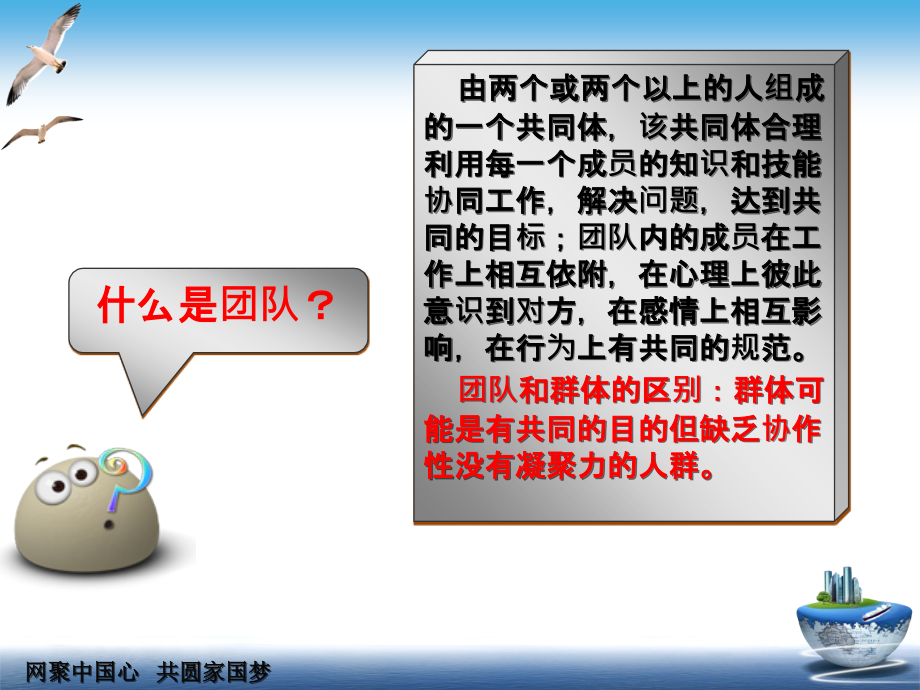 什么是团队？

由两个或两个以上的人组成的一个共同体，该共同体合理利用每一个成员的知识和技能协同工作，解决问题，达到共同的目标；团队内的成员在工作上相互依附，在心理上彼此意识到对方，在感情上相互影响，在行为上有共同的规范。

团队和群体的区别：群体可能是有共同的目的但缺乏协作性没有凝聚力的人群。

网聚中国心 共圆家国梦